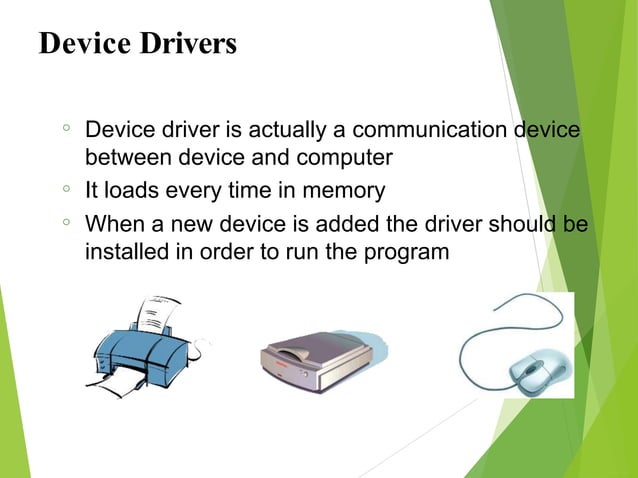 Device Drivers

◦ Device driver is actually a communication device between device and computer
◦ It loads every time in memory
◦ When a new device is added the driver should be installed in order to run the program